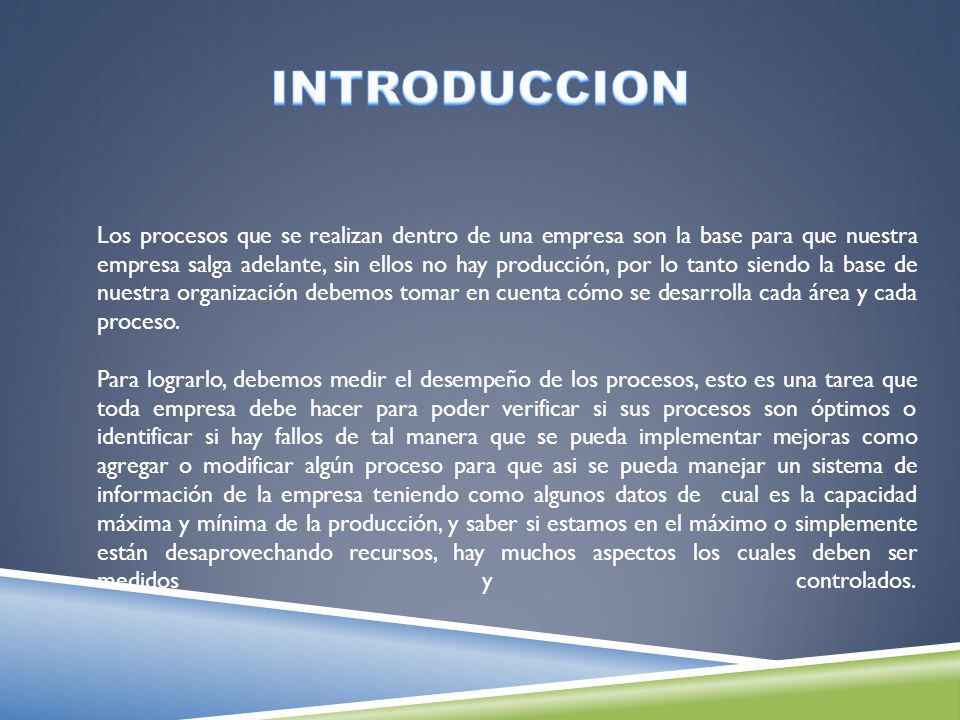 INTRODUCCION

Los procesos que se realizan dentro de una empresa son la base para que nuestra empresa salga adelante, sin ellos no hay producción, por lo tanto siendo la base de nuestra organización debemos tomar en cuenta cómo se desarrolla cada área y cada proceso.

Para lograrlo, debemos medir el desempeño de los procesos, esto es una tarea que toda empresa debe hacer para poder verificar si sus procesos son óptimos o identificar si hay fallos de tal manera que se pueda implementar mejoras como agregar o modificar algún proceso para que asi se pueda manejar un sistema de información de la empresa teniendo como algunos datos de cual es la capacidad máxima y mínima de la producción, y saber si estamos en el máximo o simplemente están desaprovechando recursos, hay muchos aspectos los cuales deben ser medidos y controlados.